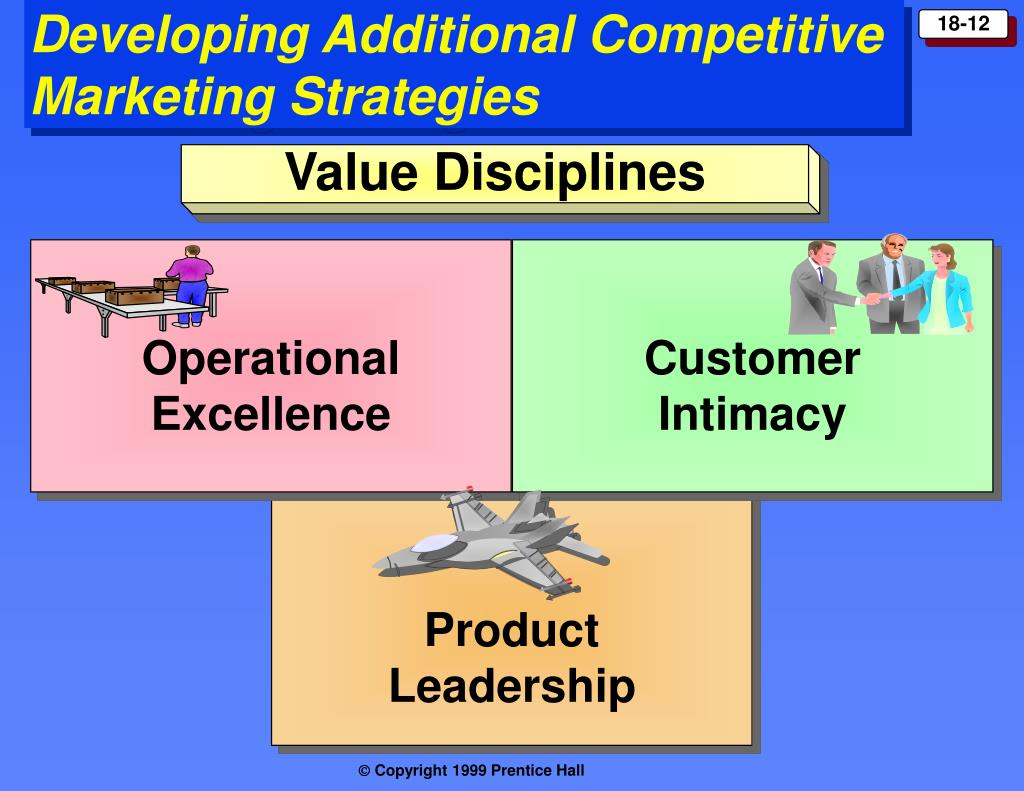 Developing Additional Competitive Marketing Strategies

18-12

Value Disciplines

Operational Excellence

Customer Intimacy

Product Leadership

© Copyright 1999 Prentice Hall